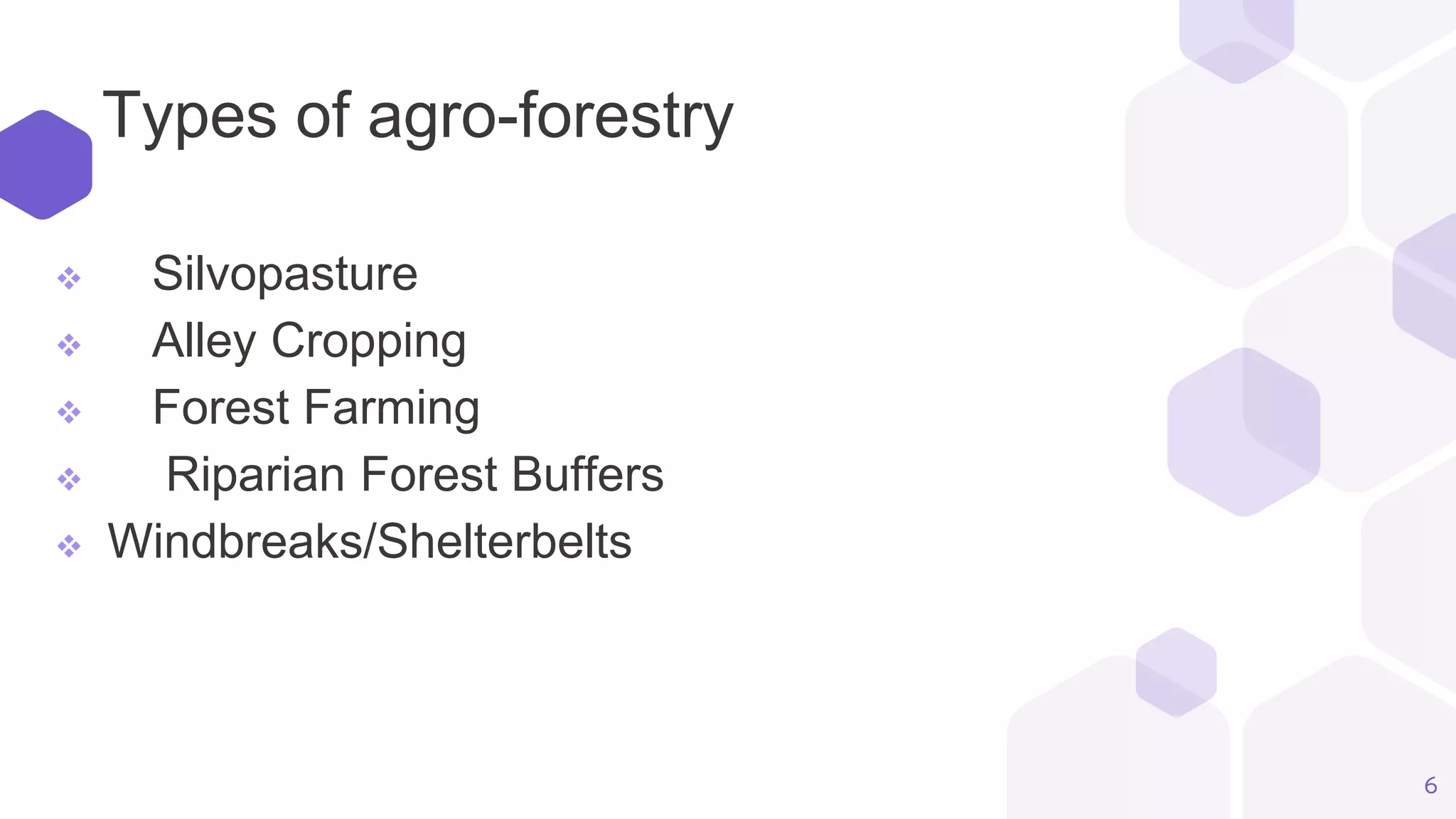 Types of agro-forestry

❖ Silvopasture
❖ Alley Cropping
❖ Forest Farming
❖ Riparian Forest Buffers
❖ Windbreaks/Shelterbelts

6